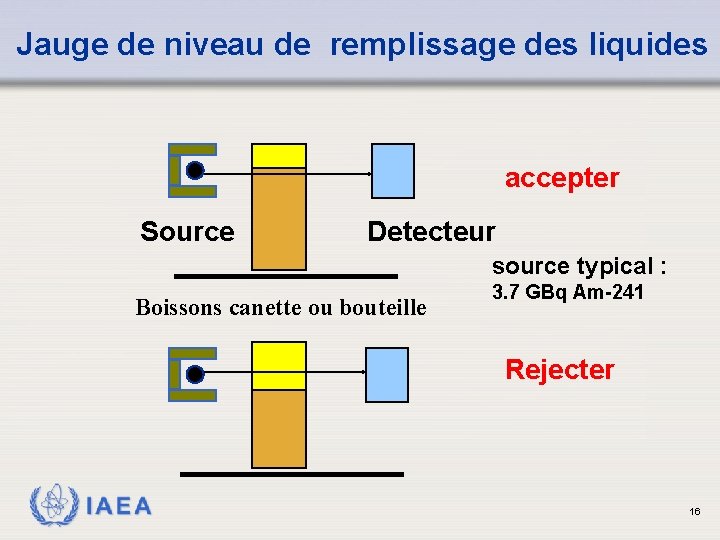 Jauge de niveau de remplissage des liquides

accepter

Source

Detecteur

source typical :
3.7 GBq Am-241

Boissons canette ou bouteille

Rejecter

IAEA

16